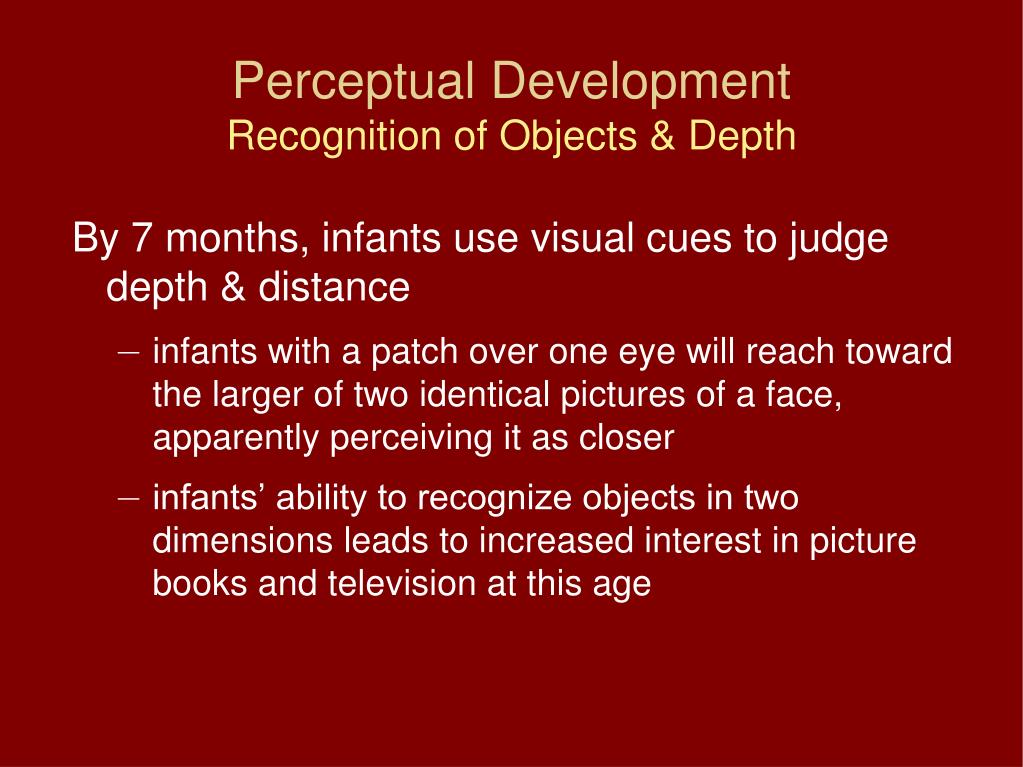 Perceptual Development
Recognition of Objects & Depth

By 7 months, infants use visual cues to judge depth & distance

– infants with a patch over one eye will reach toward the larger of two identical pictures of a face, apparently perceiving it as closer

– infants’ ability to recognize objects in two dimensions leads to increased interest in picture books and television at this age